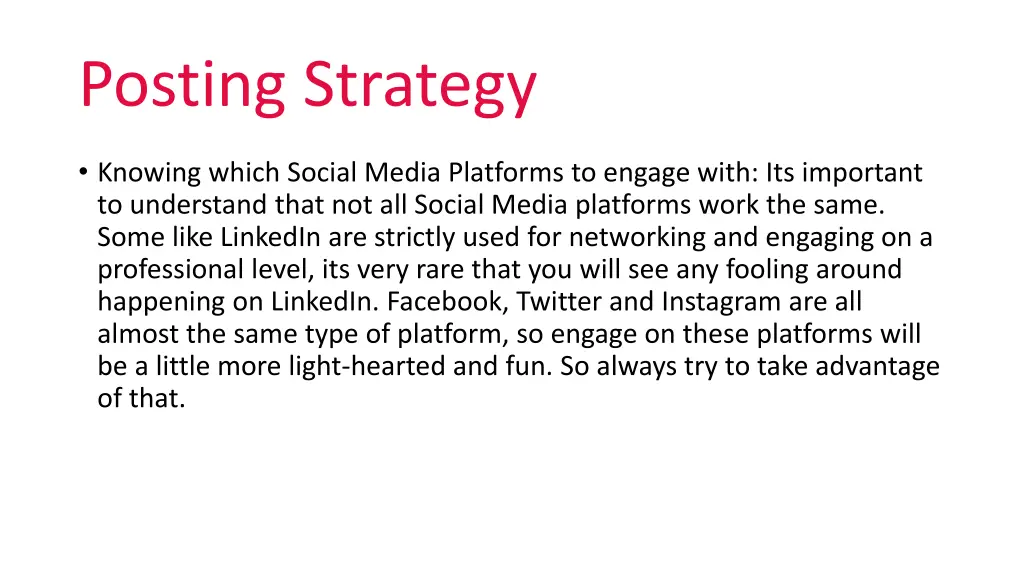 Posting Strategy

• Knowing which Social Media Platforms to engage with: Its important to understand that not all Social Media platforms work the same. Some like LinkedIn are strictly used for networking and engaging on a professional level, its very rare that you will see any fooling around happening on LinkedIn. Facebook, Twitter and Instagram are all almost the same type of platform, so engage on these platforms will be a little more light-hearted and fun. So always try to take advantage of that.